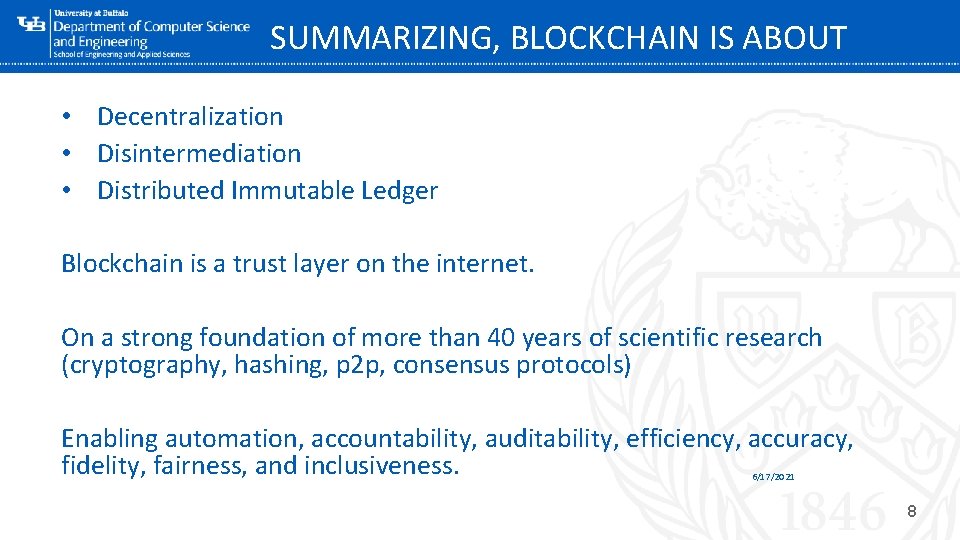 UB University at Buffalo
Department of Computer Science and Engineering
School of Engineering and Applied Sciences

SUMMARIZING, BLOCKCHAIN IS ABOUT

• Decentralization
• Disintermediation
• Distributed Immutable Ledger

Blockchain is a trust layer on the internet.

On a strong foundation of more than 40 years of scientific research (cryptography, hashing, p2p, consensus protocols)

Enabling automation, accountability, auditability, efficiency, accuracy, fidelity, fairness, and inclusiveness.

6/17/2021

1846

8